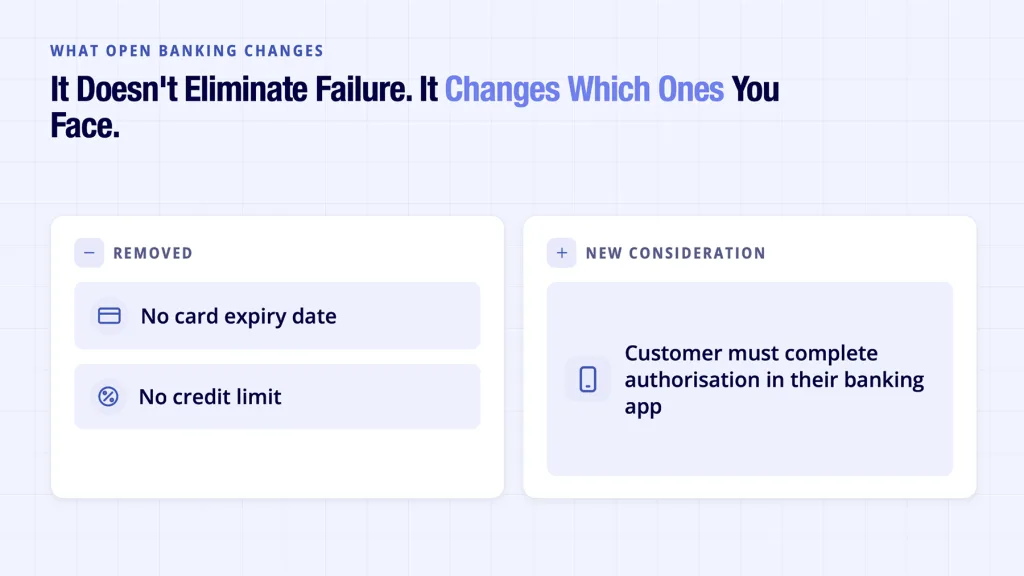 WHAT OPEN BANKING CHANGES

It Doesn't Eliminate Failure. It Changes Which Ones You Face.

− REMOVED

No card expiry date

No credit limit

+ NEW CONSIDERATION

Customer must complete authorisation in their banking app